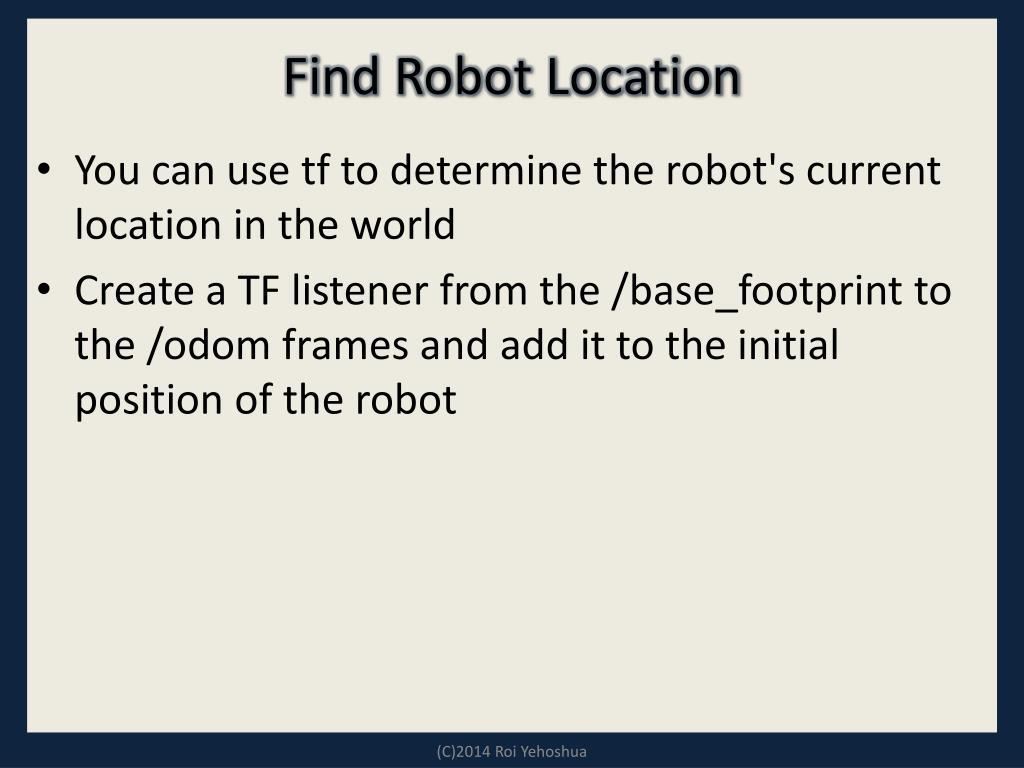 Find Robot Location

• You can use tf to determine the robot's current location in the world
• Create a TF listener from the /base_footprint to the /odom frames and add it to the initial position of the robot

(C)2014 Roi Yehoshua